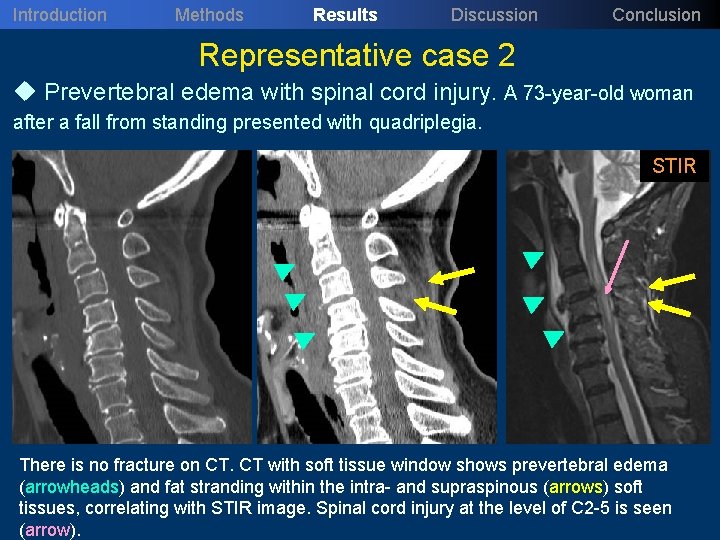 Introduction Methods Results Discussion Conclusion

Representative case 2

◆ Prevertebral edema with spinal cord injury. A 73-year-old woman after a fall from standing presented with quadriplegia.

STIR

There is no fracture on CT. CT with soft tissue window shows prevertebral edema (arrowheads) and fat stranding within the intra- and supraspinous (arrows) soft tissues, correlating with STIR image. Spinal cord injury at the level of C2-5 is seen (arrow).